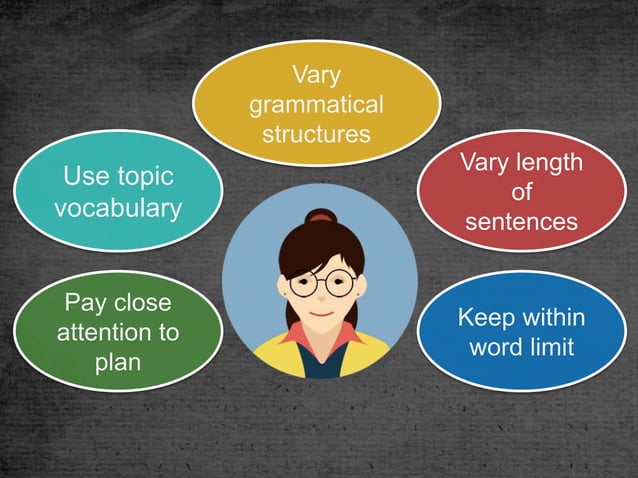 Vary grammatical structures

Use topic vocabulary

Vary length of sentences

Pay close attention to plan

Keep within word limit